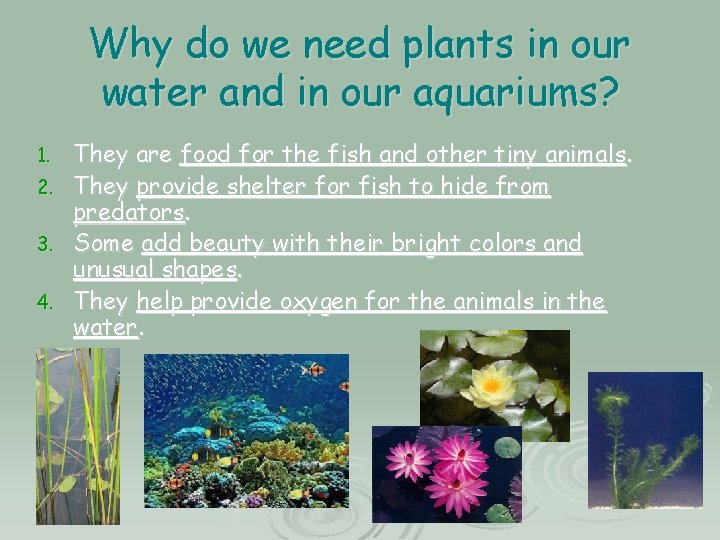 Why do we need plants in our water and in our aquariums?

1. They are food for the fish and other tiny animals.
2. They provide shelter for fish to hide from predators.
3. Some add beauty with their bright colors and unusual shapes.
4. They help provide oxygen for the animals in the water.